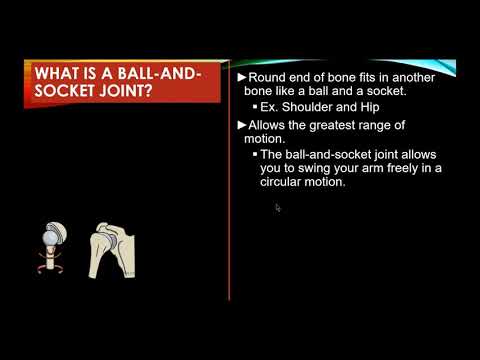 WHAT IS A BALL-AND-SOCKET JOINT?

►Round end of bone fits in another bone like a ball and a socket.

▪ Ex. Shoulder and Hip

►Allows the greatest range of motion.

▪ The ball-and-socket joint allows you to swing your arm freely in a circular motion.